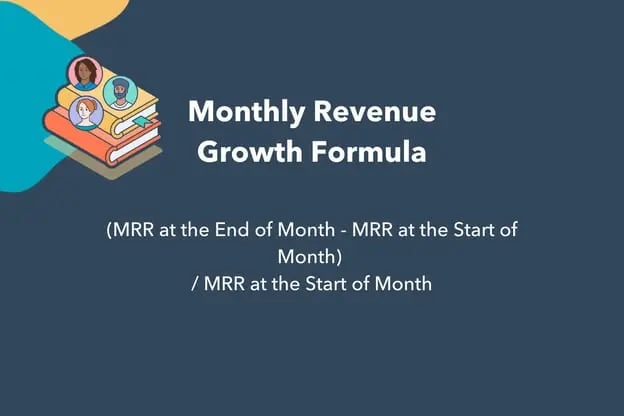 Monthly Revenue Growth Formula

(MRR at the End of Month - MRR at the Start of Month)
/ MRR at the Start of Month